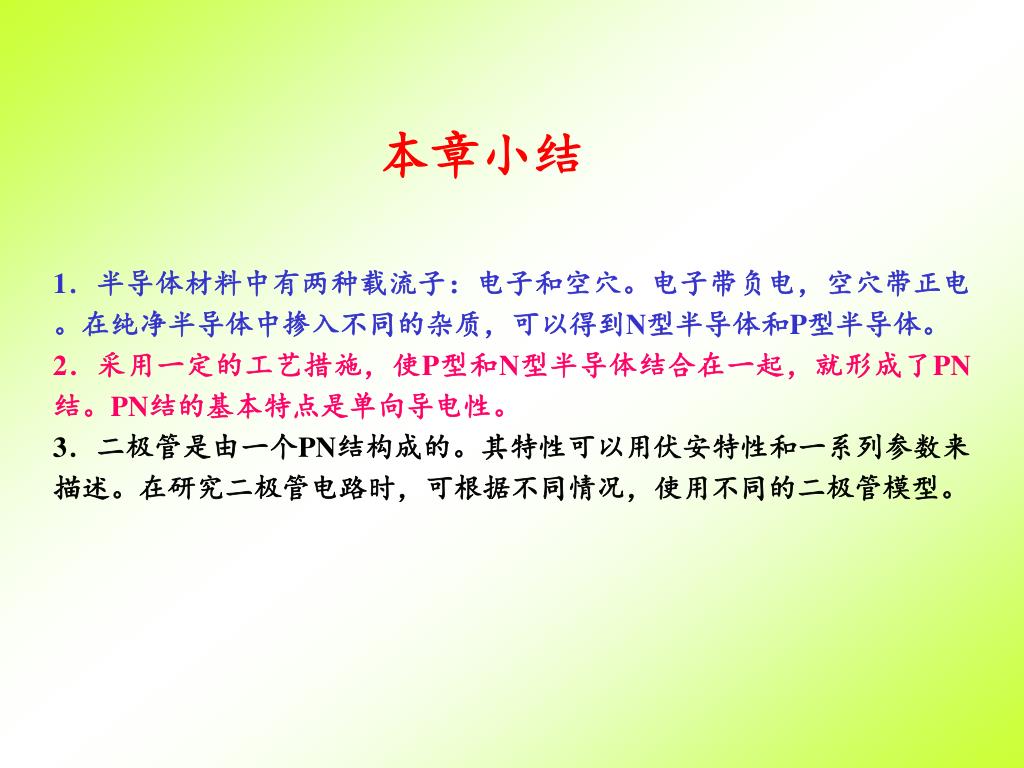 本章小结

1．半导体材料中有两种载流子：电子和空穴。电子带负电，空穴带正电。在纯净半导体中掺入不同的杂质，可以得到N型半导体和P型半导体。

2．采用一定的工艺措施，使P型和N型半导体结合在一起，就形成了PN结。PN结的基本特点是单向导电性。

3．二极管是由一个PN结构成的。其特性可以用伏安特性和一系列参数来描述。在研究二极管电路时，可根据不同情况，使用不同的二极管模型。